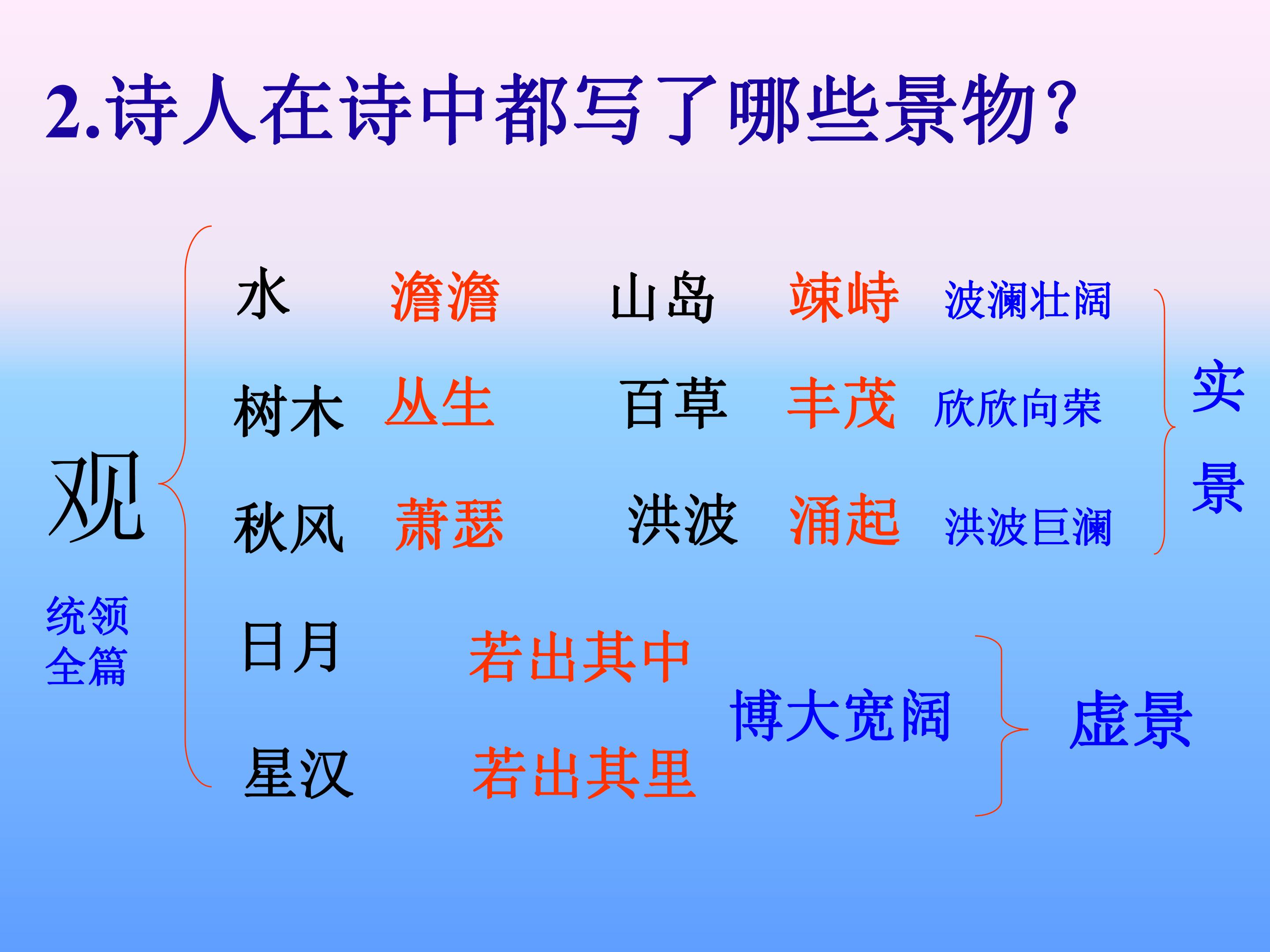 2.诗人在诗中都写了哪些景物?

观

统领
全篇

水 澹澹 山岛 竦峙 波澜壮阔

树木 丛生 百草 丰茂 欣欣向荣

秋风 萧瑟 洪波 涌起 洪波巨澜

实
景

日月 若出其中

星汉 若出其里

博大宽阔

虚景